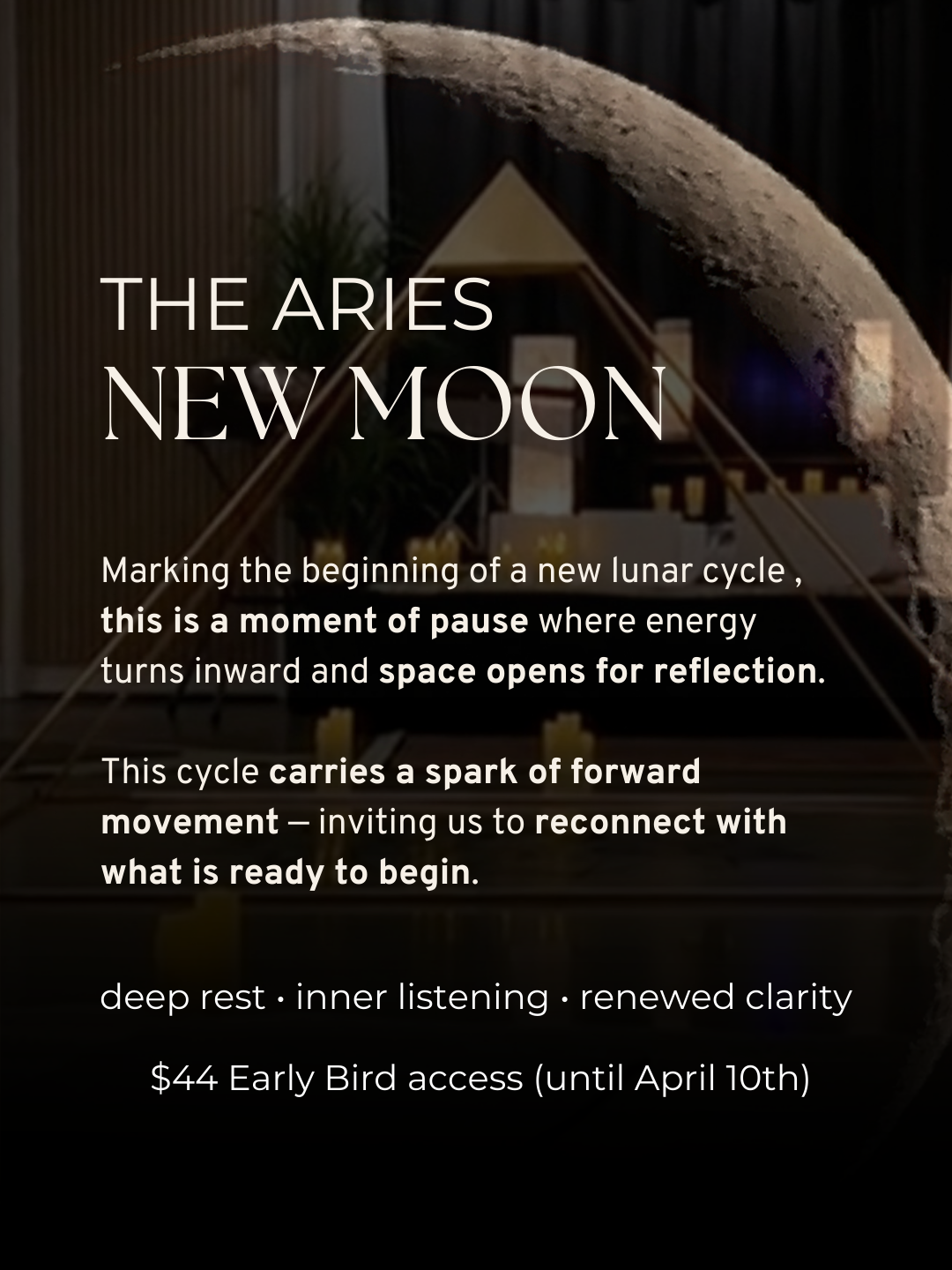 THE ARIES
NEW MOON

Marking the beginning of a new lunar cycle , this is a moment of pause where energy turns inward and space opens for reflection.

This cycle carries a spark of forward movement — inviting us to reconnect with what is ready to begin.

deep rest · inner listening · renewed clarity

\$44 Early Bird access (until April 10th)